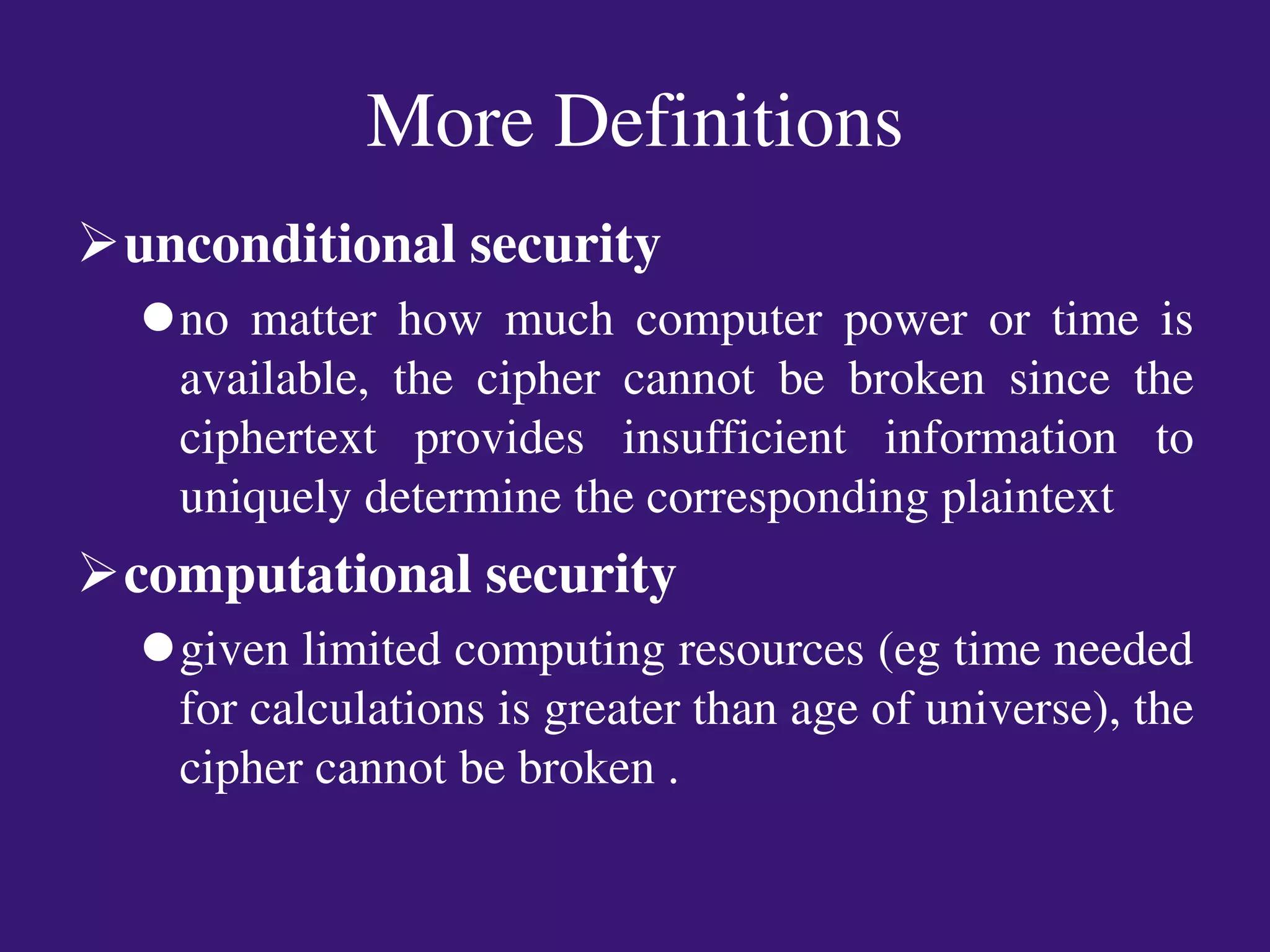 More Definitions

➢ unconditional security

● no matter how much computer power or time is available, the cipher cannot be broken since the ciphertext provides insufficient information to uniquely determine the corresponding plaintext

➢ computational security

● given limited computing resources (eg time needed for calculations is greater than age of universe), the cipher cannot be broken .